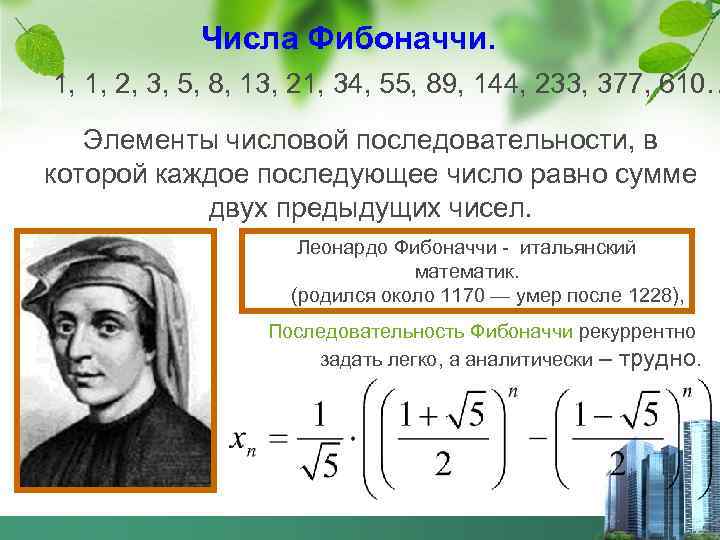 Числа Фибоначчи.

1, 1, 2, 3, 5, 8, 13, 21, 34, 55, 89, 144, 233, 377, 610…

Элементы числовой последовательности, в которой каждое последующее число равно сумме двух предыдущих чисел.

Леонардо Фибоначчи - итальянский математик. (родился около 1170 — умер после 1228),

Последовательность Фибоначчи рекуррентно задать легко, а аналитически – трудно.

$x_n = \frac{1}{\sqrt{5}} \cdot \left( \left( \frac{1+\sqrt{5}}{2} \right)^n - \left( \frac{1-\sqrt{5}}{2} \right)^n \right)$